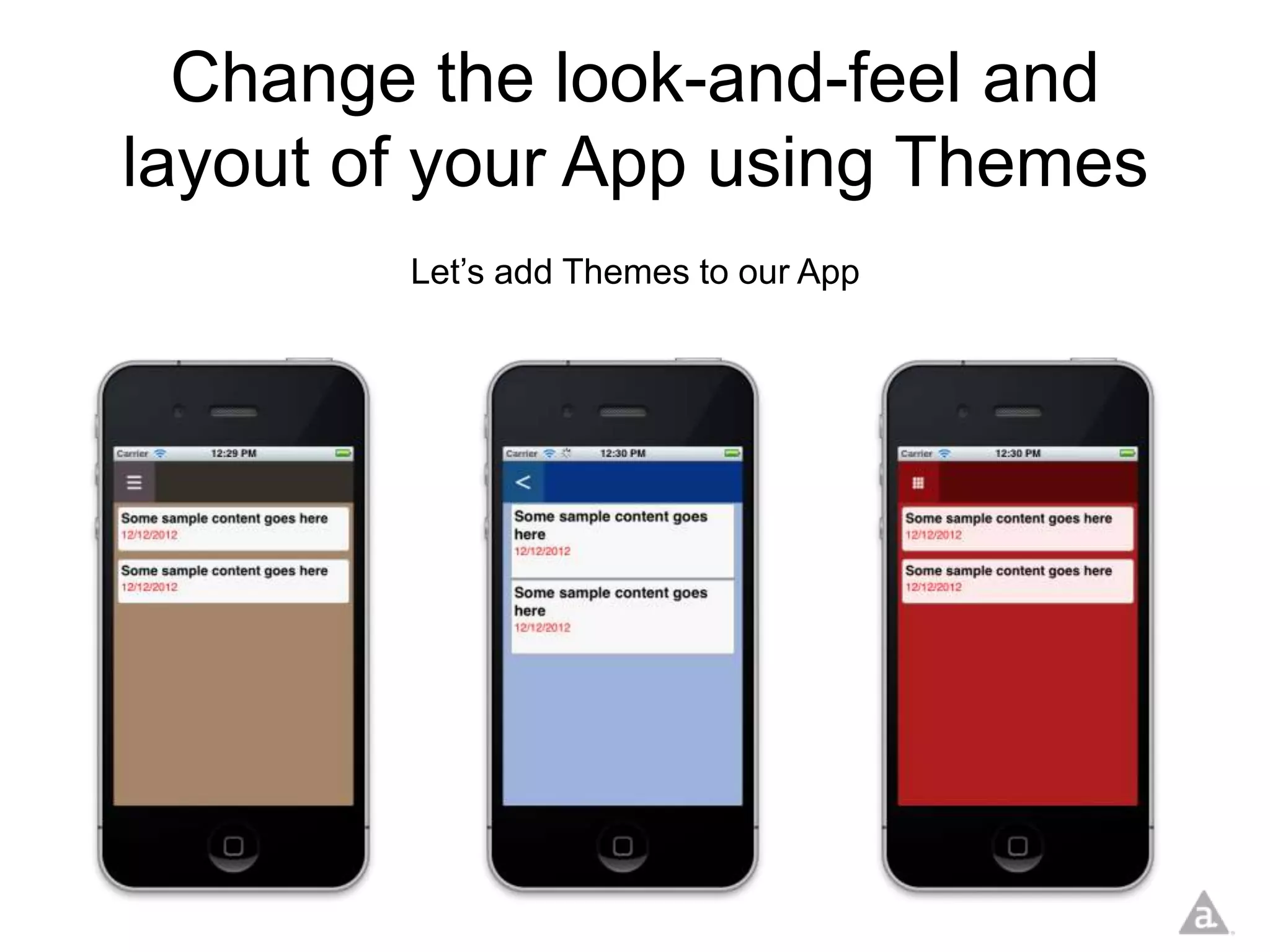 Change the look-and-feel and layout of your App using Themes

Let's add Themes to our App

Carrier 12:29 PM

Some sample content goes here
12/12/2012

Some sample content goes here
12/12/2012

Carrier 12:30 PM

<

Some sample content goes here
12/12/2012

Some sample content goes here
12/12/2012

Carrier 12:30 PM

Some sample content goes here
12/12/2012

Some sample content goes here
12/12/2012

a